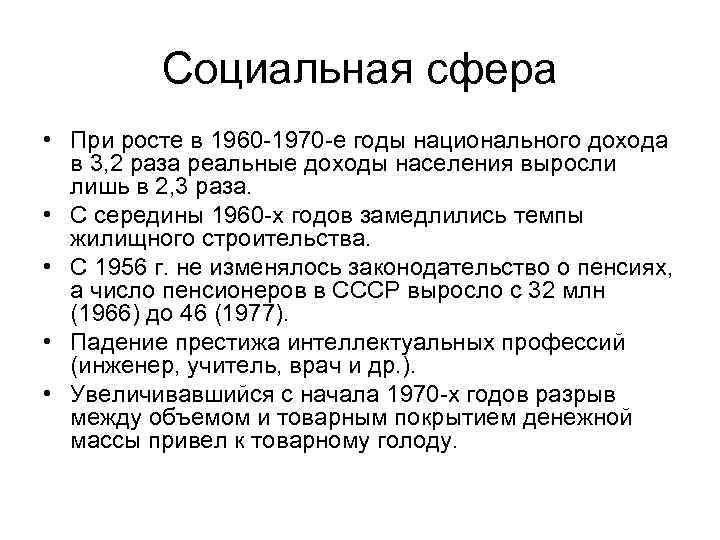 Социальная сфера

• При росте в 1960-1970-е годы национального дохода в 3,2 раза реальные доходы населения выросли лишь в 2,3 раза.
• С середины 1960-х годов замедлились темпы жилищного строительства.
• С 1956 г. не изменялось законодательство о пенсиях, а число пенсионеров в СССР выросло с 32 млн (1966) до 46 (1977).
• Падение престижа интеллектуальных профессий (инженер, учитель, врач и др.).
• Увеличивавшийся с начала 1970-х годов разрыв между объемом и товарным покрытием денежной массы привел к товарному голоду.